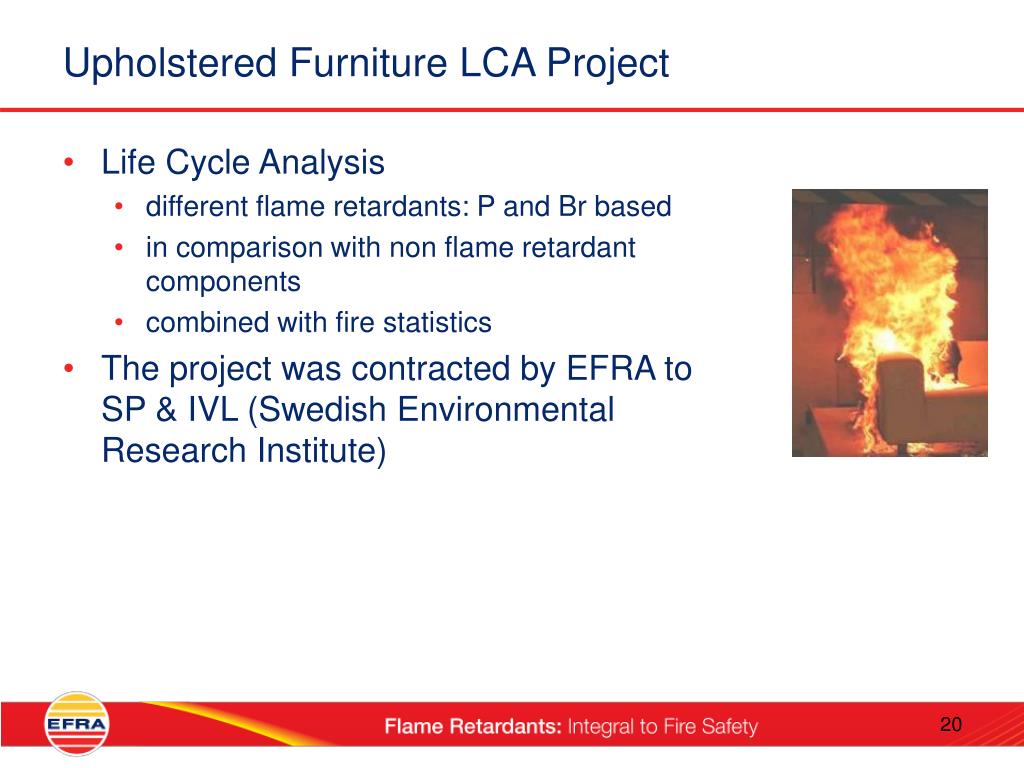 Upholstered Furniture LCA Project

• Life Cycle Analysis
  • different flame retardants: P and Br based
  • in comparison with non flame retardant components
  • combined with fire statistics
• The project was contracted by EFRA to SP & IVL (Swedish Environmental Research Institute)

EFRA

Flame Retardants: Integral to Fire Safety

20